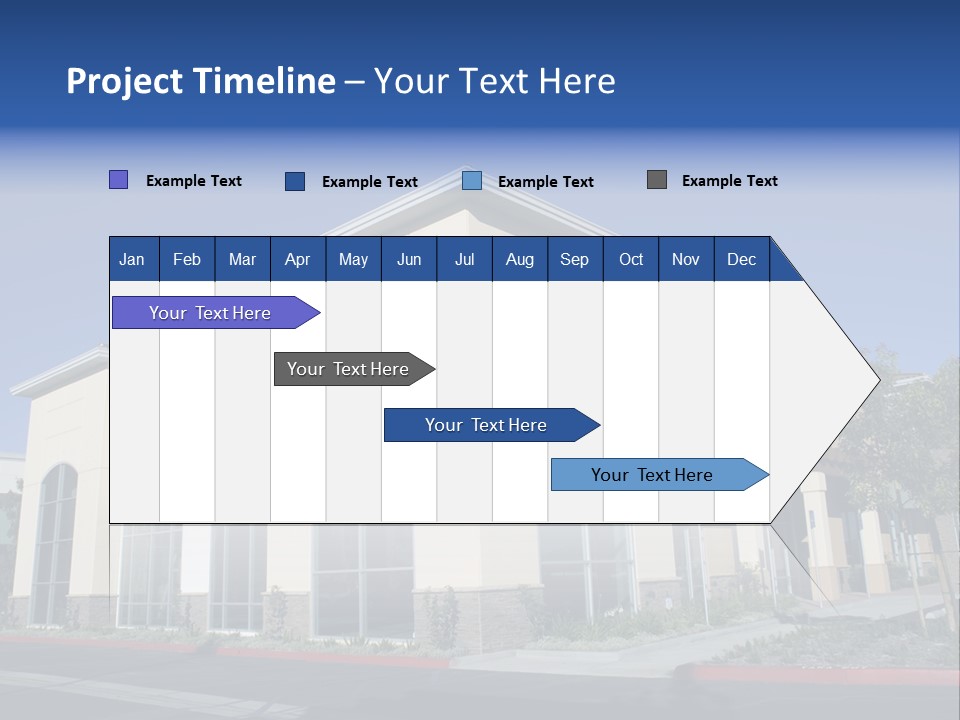 Project Timeline – Your Text Here

Example Text
Example Text
Example Text
Example Text

| Jan | Feb | Mar | Apr | May | Jun | Jul | Aug | Sep | Oct | Nov | Dec |
|---|---|---|---|---|---|---|---|---|---|---|---|

Your Text Here
Your Text Here
Your Text Here
Your Text Here